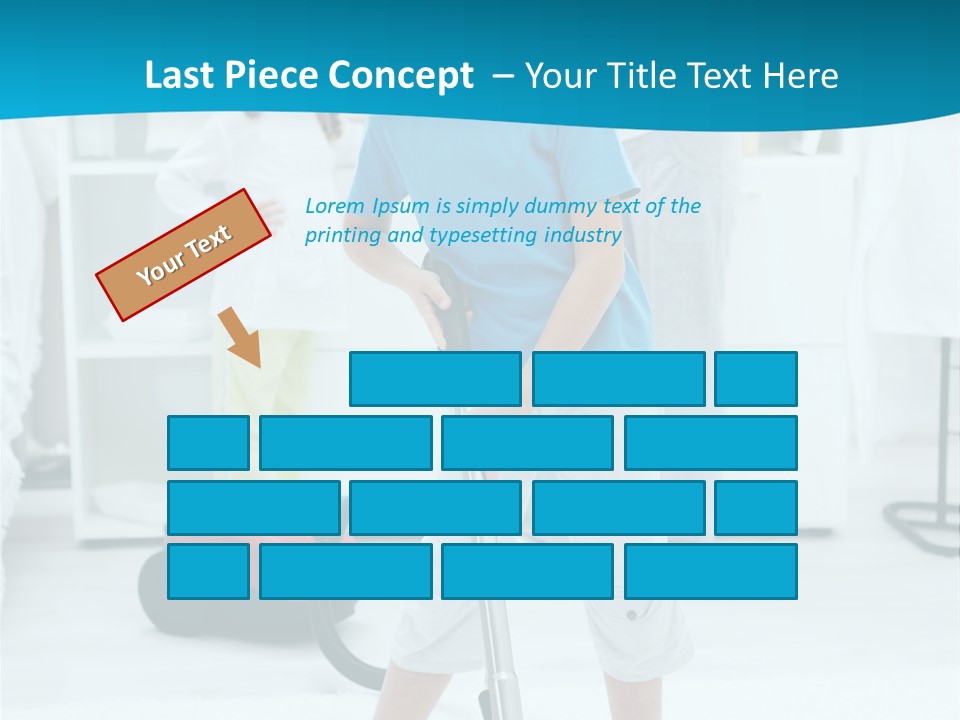 Last Piece Concept – Your Title Text Here

Your Text

Lorem Ipsum is simply dummy text of the printing and typesetting industry